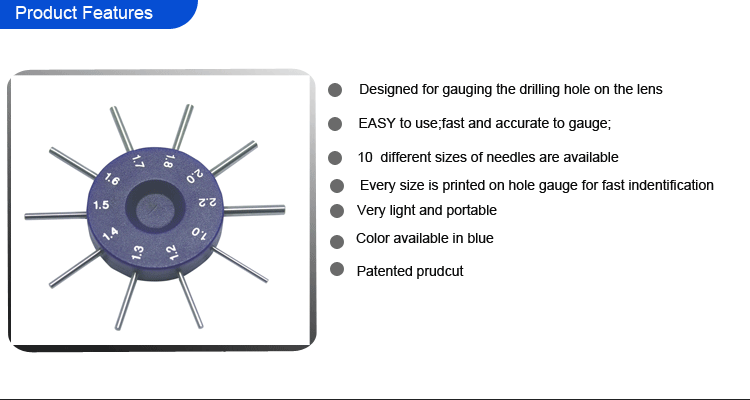 Product Features

1.7
1.8
2.0
2.2
1.0
1.2
1.3
1.4
1.5
1.6

Designed for gauging the drilling hole on the lens

EASY to use;fast and accurate to gauge;

10 different sizes of needles are available

Every size is printed on hole gauge for fast indentification

Very light and portable

Color available in blue

Patented prudcut